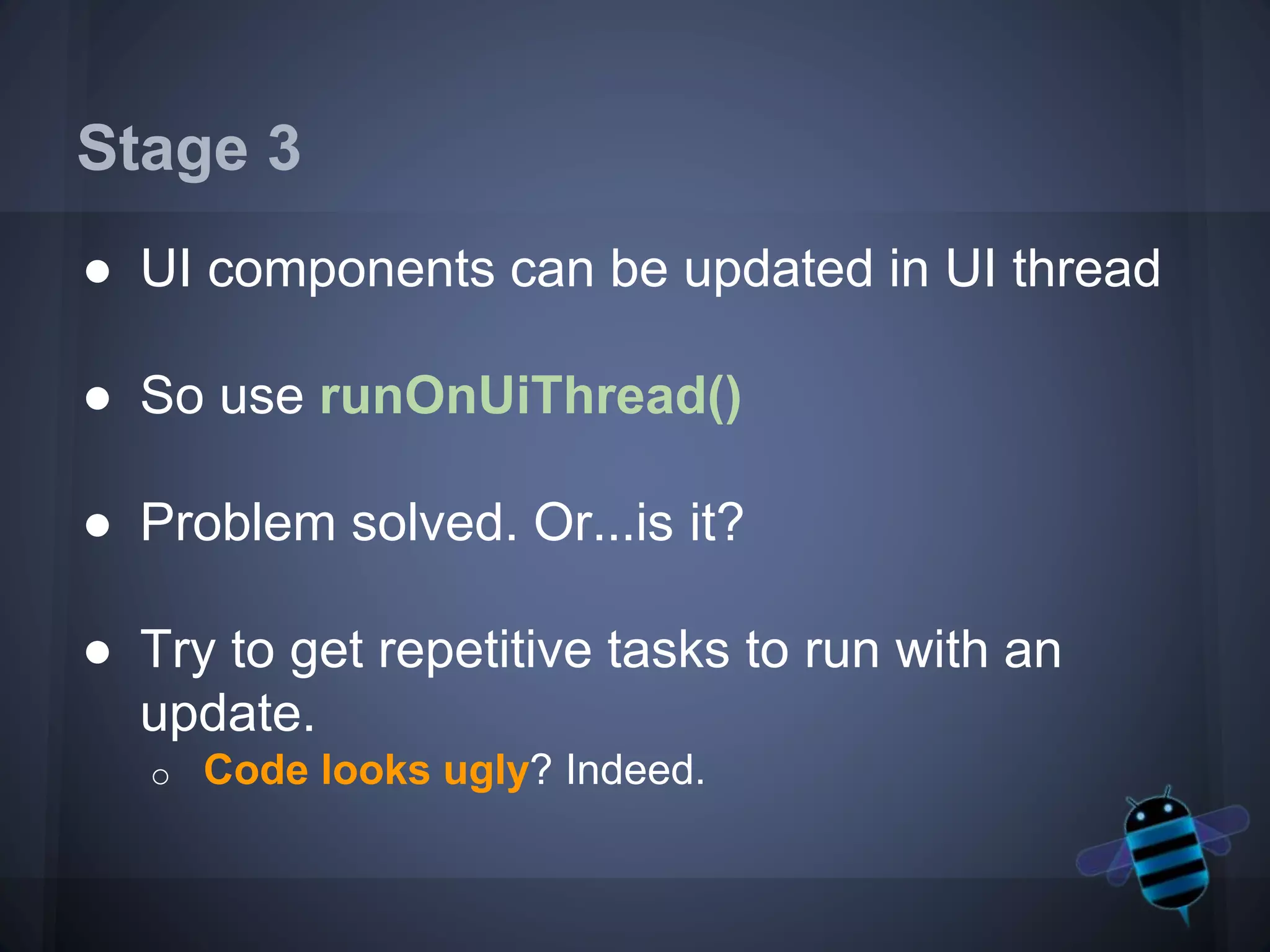 Stage 3

● UI components can be updated in UI thread

● So use runOnUiThread()

● Problem solved. Or...is it?

● Try to get repetitive tasks to run with an update.
  ○ Code looks ugly? Indeed.